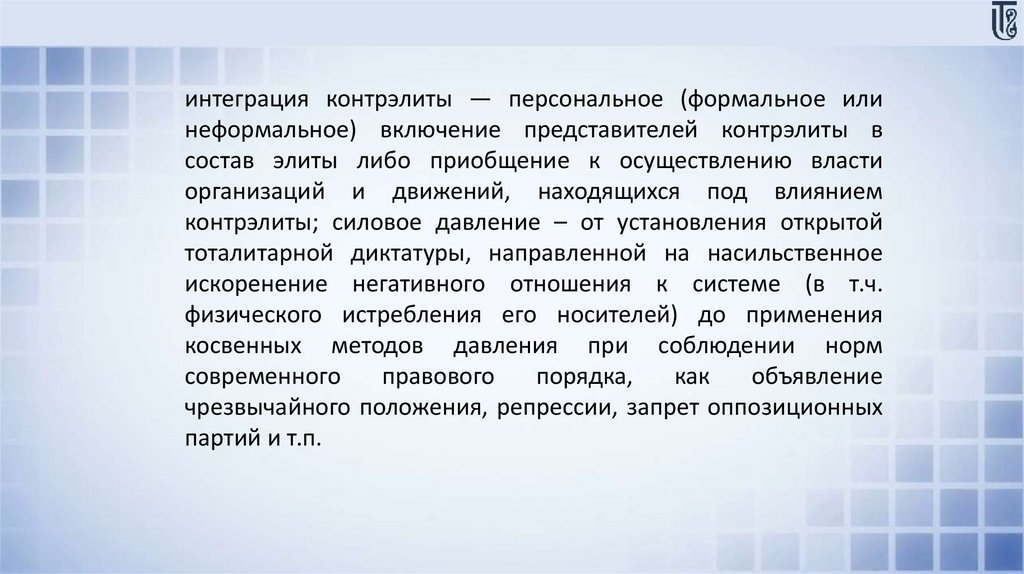 интеграция контрэлиты — персональное (формальное или неформальное) включение представителей контрэлиты в состав элиты либо приобщение к осуществлению власти организаций и движений, находящихся под влиянием контрэлиты; силовое давление – от установления открытой тоталитарной диктатуры, направленной на насильственное искоренение негативного отношения к системе (в т.ч. физического истребления его носителей) до применения косвенных методов давления при соблюдении норм современного правового порядка, как объявление чрезвычайного положения, репрессии, запрет оппозиционных партий и т.п.